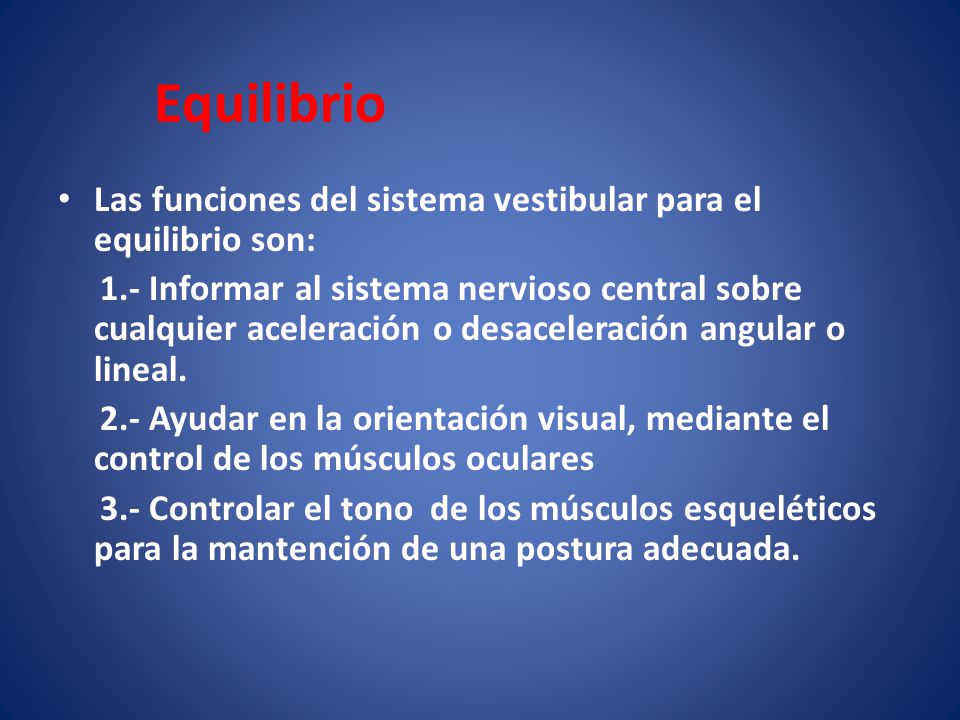 Equilibrio

• Las funciones del sistema vestibular para el equilibrio son:

1.- Informar al sistema nervioso central sobre cualquier aceleración o desaceleración angular o lineal.

2.- Ayudar en la orientación visual, mediante el control de los músculos oculares

3.- Controlar el tono de los músculos esqueléticos para la mantención de una postura adecuada.